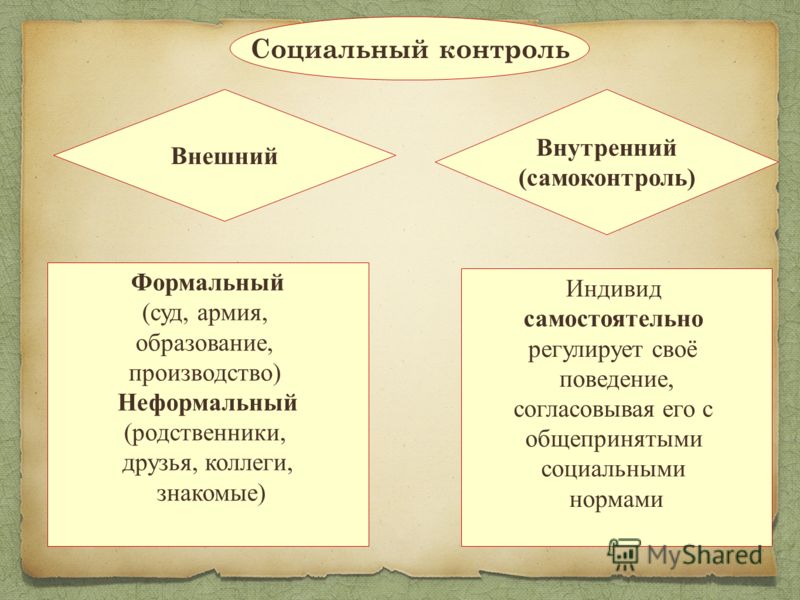 Социальный контроль

Внешний

Внутренний (самоконтроль)

Формальный (суд, армия, образование, производство) Неформальный (родственники, друзья, коллеги, знакомые)

Индивид самостоятельно регулирует своё поведение, согласовывая его с общепринятыми социальными нормами

MyShared